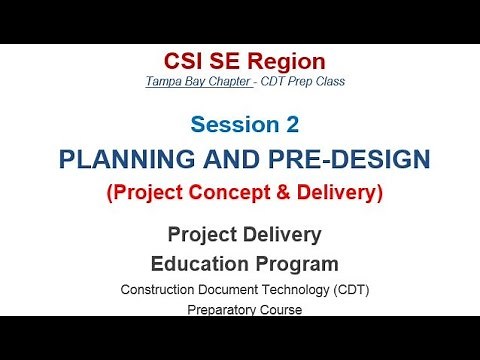 CSI SE Region
Tampa Bay Chapter - CDT Prep Class

Session 2
PLANNING AND PRE-DESIGN
(Project Concept & Delivery)

Project Delivery
Education Program
Construction Document Technology (CDT)
Preparatory Course